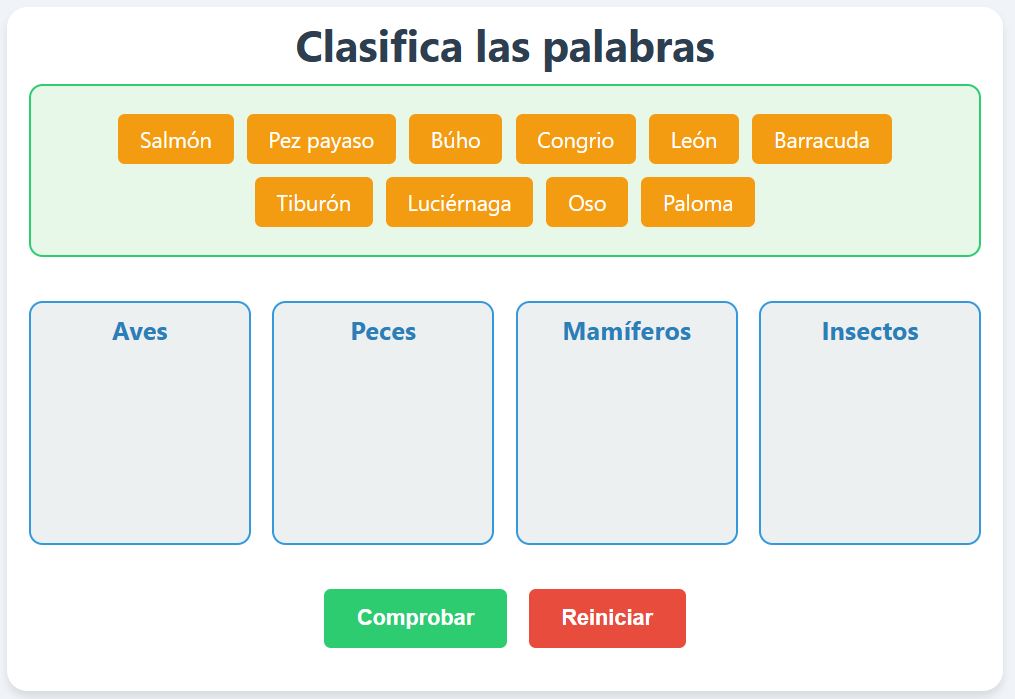 Clasifica las palabras

Salmón
Pez payaso
Búho
Congrio
León
Barracuda
Tiburón
Luciérnaga
Oso
Paloma

Aves
Peces
Mamíferos
Insectos

Comprobar
Reiniciar